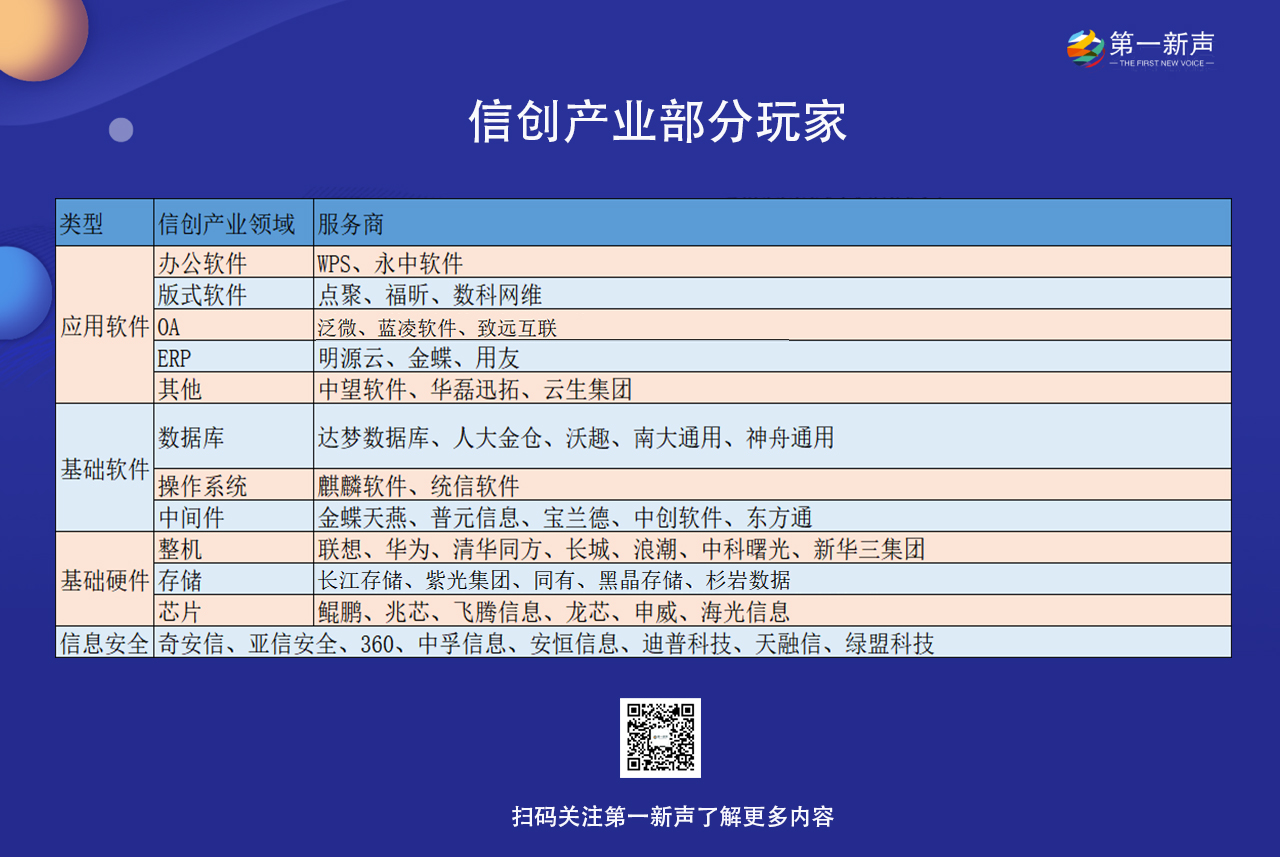 第一新声
— THE FIRST NEW VOICE —

信创产业部分玩家

| 类型 | 信创产业领域 | 服务商 |
|---|---|---|
| 应用软件 | 办公软件 | WPS、永中软件 |
| | 版式软件 | 点聚、福昕、数科网维 |
| | OA | 泛微、蓝凌软件、致远互联 |
| | ERP | 明源云、金蝶、用友 |
| | 其他 | 中望软件、华磊迅拓、云生集团 |
| 基础软件 | 数据库 | 达梦数据库、人大金仓、沃趣、南大通用、神舟通用 |
| | 操作系统 | 麒麟软件、统信软件 |
| | 中间件 | 金蝶天燕、普元信息、宝兰德、中创软件、东方通 |
| 基础硬件 | 整机 | 联想、华为、清华同方、长城、浪潮、中科曙光、新华三集团 |
| | 存储 | 长江存储、紫光集团、同有、黑晶存储、杉岩数据 |
| | 芯片 | 鲲鹏、兆芯、飞腾信息、龙芯、申威、海光信息 |
| 信息安全 | 奇安信、亚信安全、360、中孚信息、安恒信息、迪普科技、天融信、绿盟科技 | |

扫码关注第一新声了解更多内容